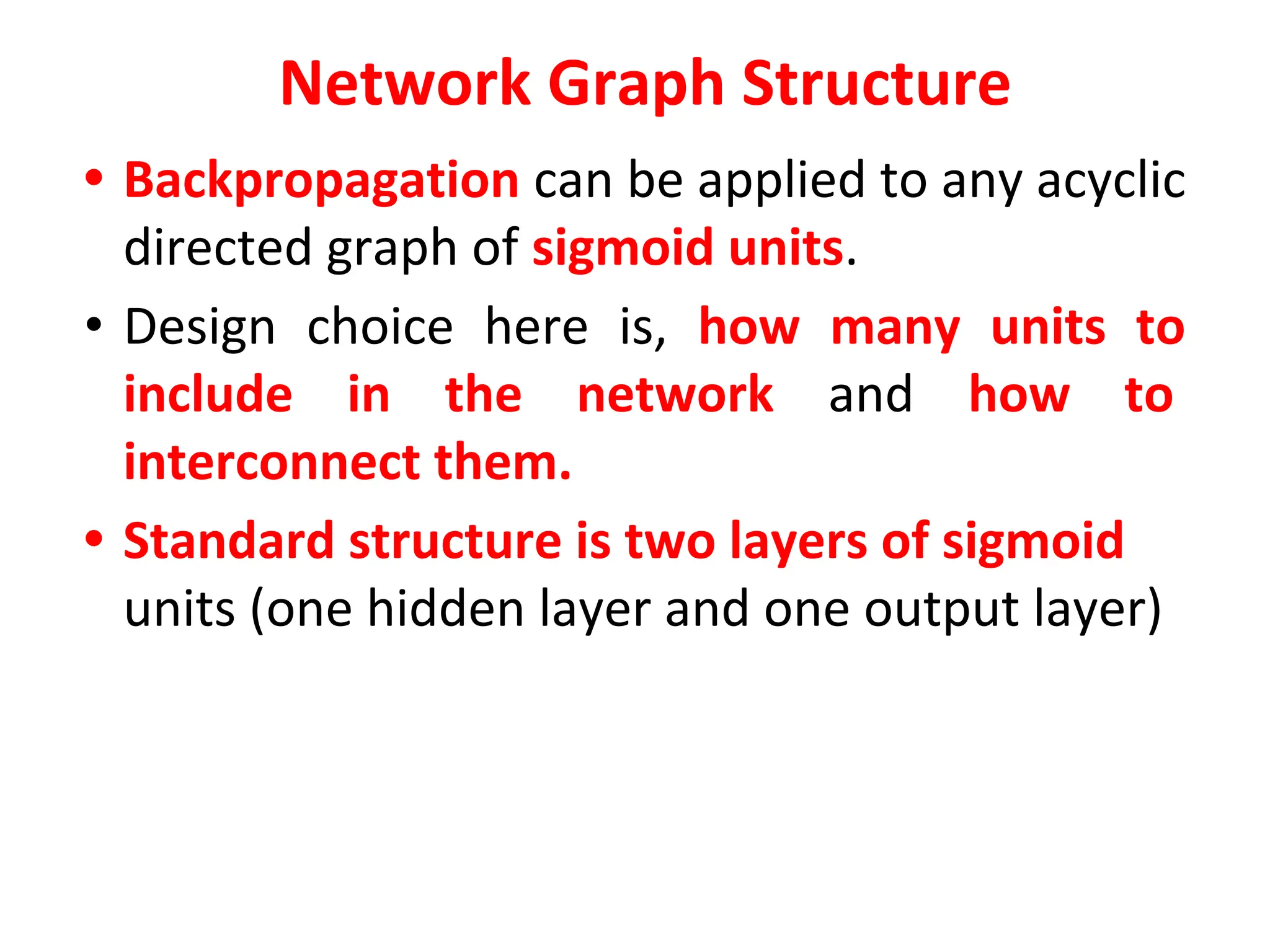 Network Graph Structure

• Backpropagation can be applied to any acyclic directed graph of sigmoid units.

• Design choice here is, how many units to include in the network and how to interconnect them.

• Standard structure is two layers of sigmoid units (one hidden layer and one output layer)